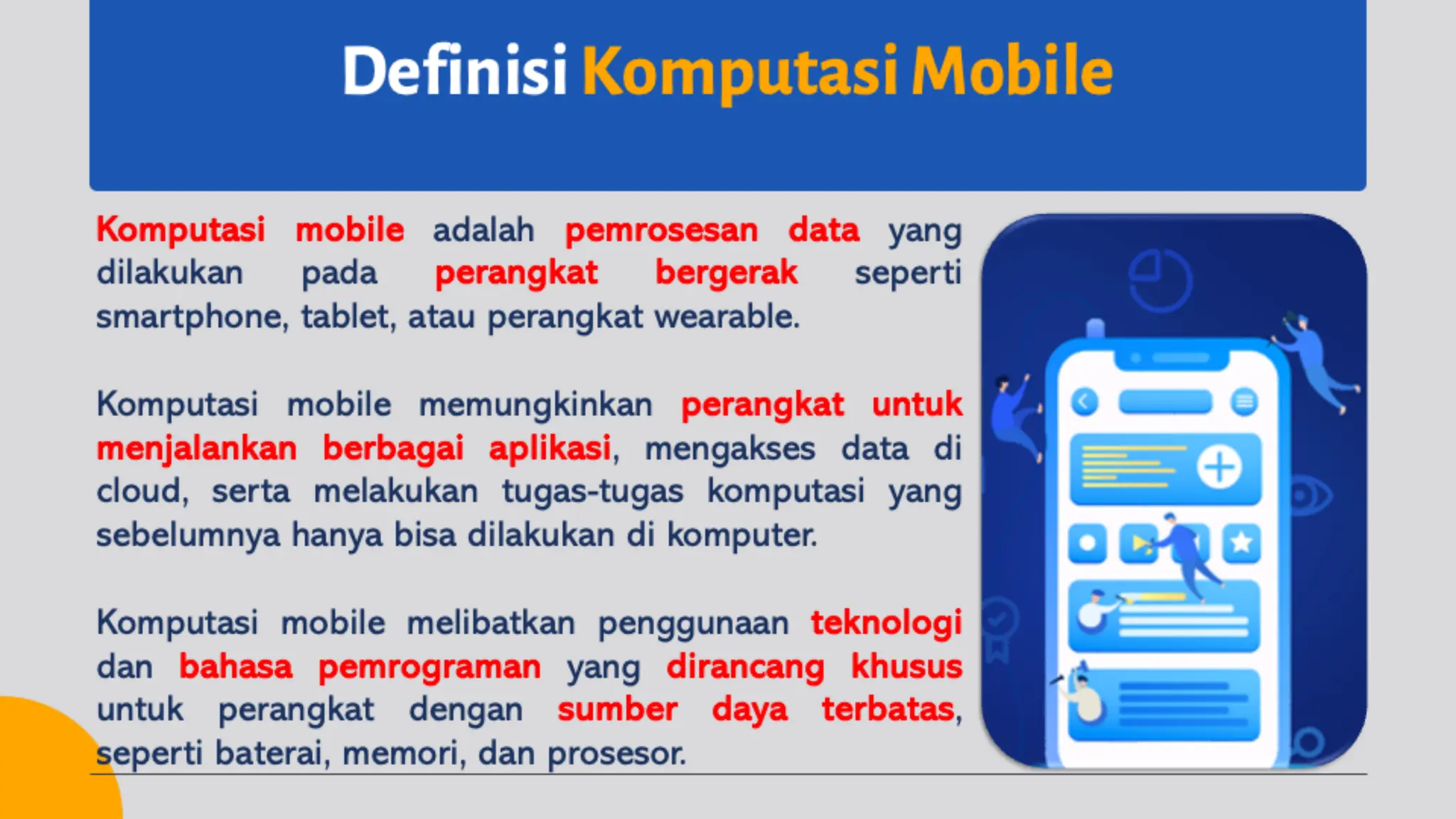 Definisi Komputasi Mobile

Komputasi mobile adalah pemrosesan data yang dilakukan pada perangkat bergerak seperti smartphone, tablet, atau perangkat wearable.

Komputasi mobile memungkinkan perangkat untuk menjalankan berbagai aplikasi, mengakses data di cloud, serta melakukan tugas-tugas komputasi yang sebelumnya hanya bisa dilakukan di komputer.

Komputasi mobile melibatkan penggunaan teknologi dan bahasa pemrograman yang dirancang khusus untuk perangkat dengan sumber daya terbatas, seperti baterai, memori, dan prosesor.